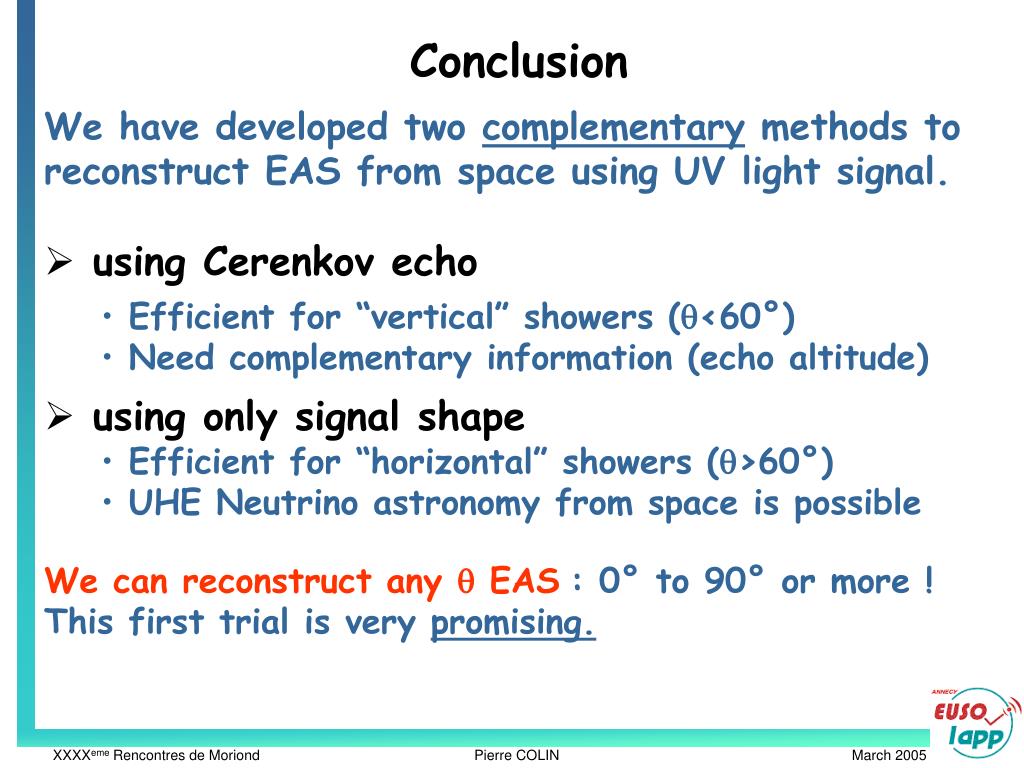 Conclusion

We have developed two complementary methods to reconstruct EAS from space using UV light signal.

➢ using Cerenkov echo
• Efficient for “vertical” showers ($\theta$<60°)
• Need complementary information (echo altitude)

➢ using only signal shape
• Efficient for “horizontal” showers ($\theta$>60°)
• UHE Neutrino astronomy from space is possible

We can reconstruct any $\theta$ EAS : 0° to 90° or more !
This first trial is very promising.

ANNECY
EUSO
lapp

XXXX$^{eme}$ Rencontres de Moriond Pierre COLIN March 2005